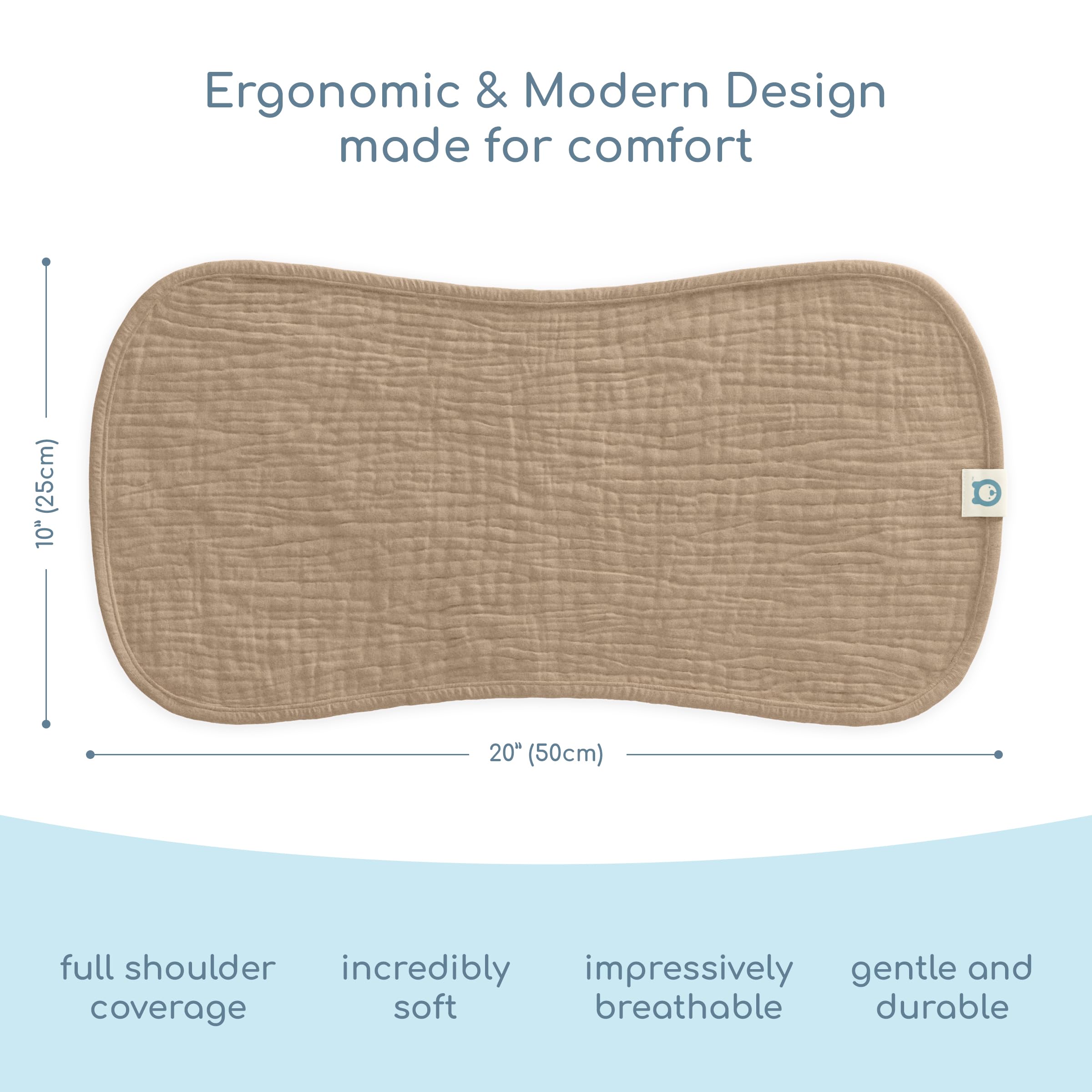 Ergonomic & Modern Design made for comfort

10" (25cm)

20" (50cm)

full shoulder coverage

incredibly soft

impressively breathable

gentle and durable